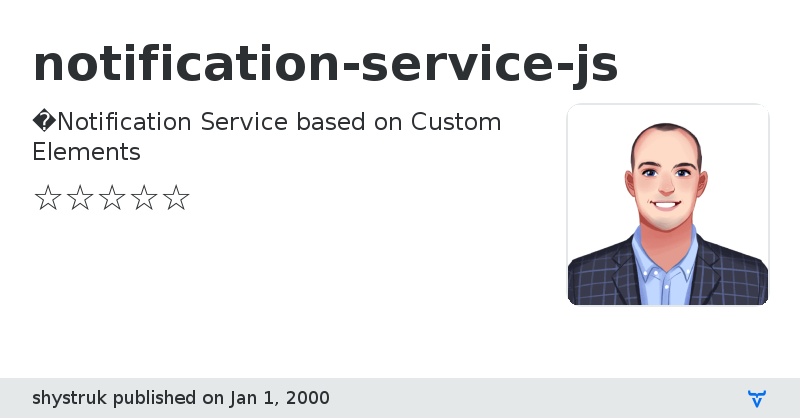 notification-service-js

�Notification Service based on Custom Elements

☆☆☆☆☆

shystruk published on Jan 1, 2000